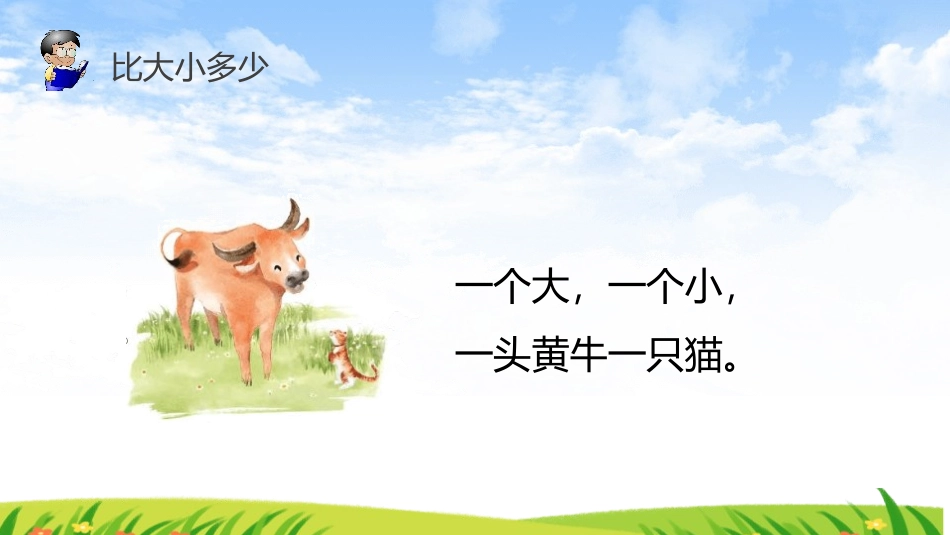 比大小多少

一个大，一个小，
一头黄牛一只猫。